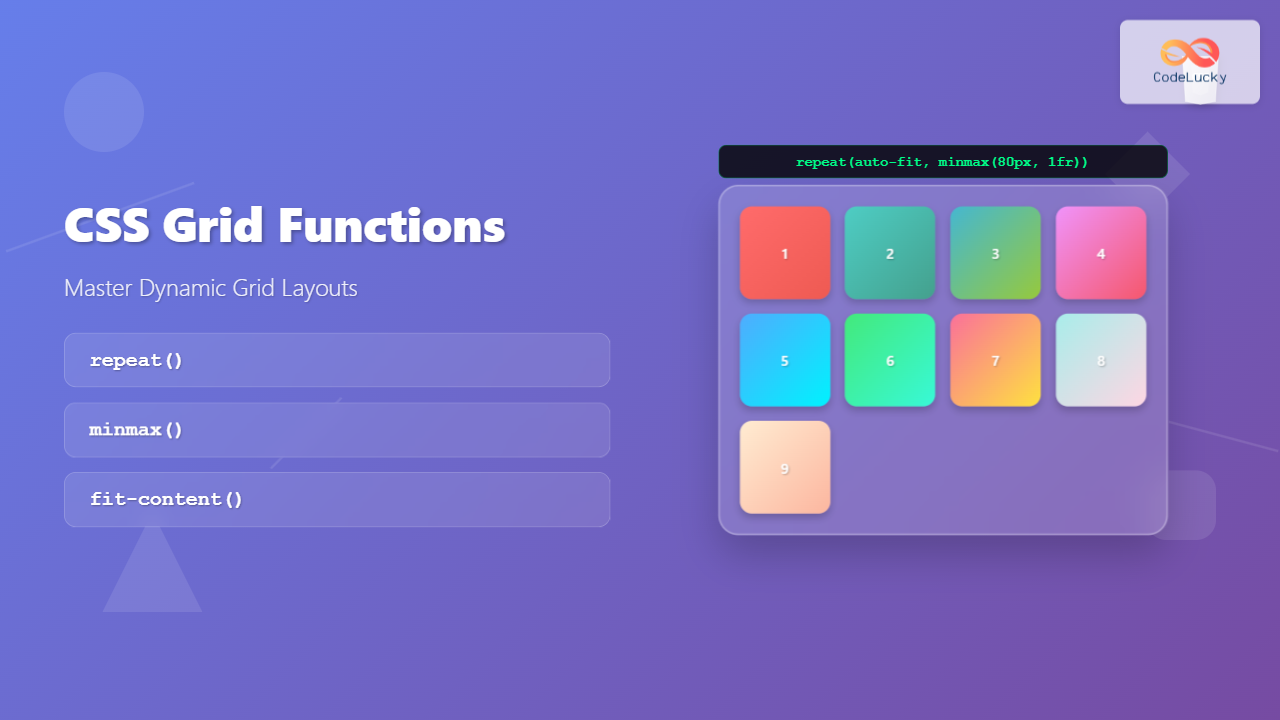 CodeLucky

CSS Grid Functions

Master Dynamic Grid Layouts

repeat()

minmax()

fit-content()

repeat(auto-fit, minmax(80px, 1fr))

1
2
3
4
5
6
7
8
9